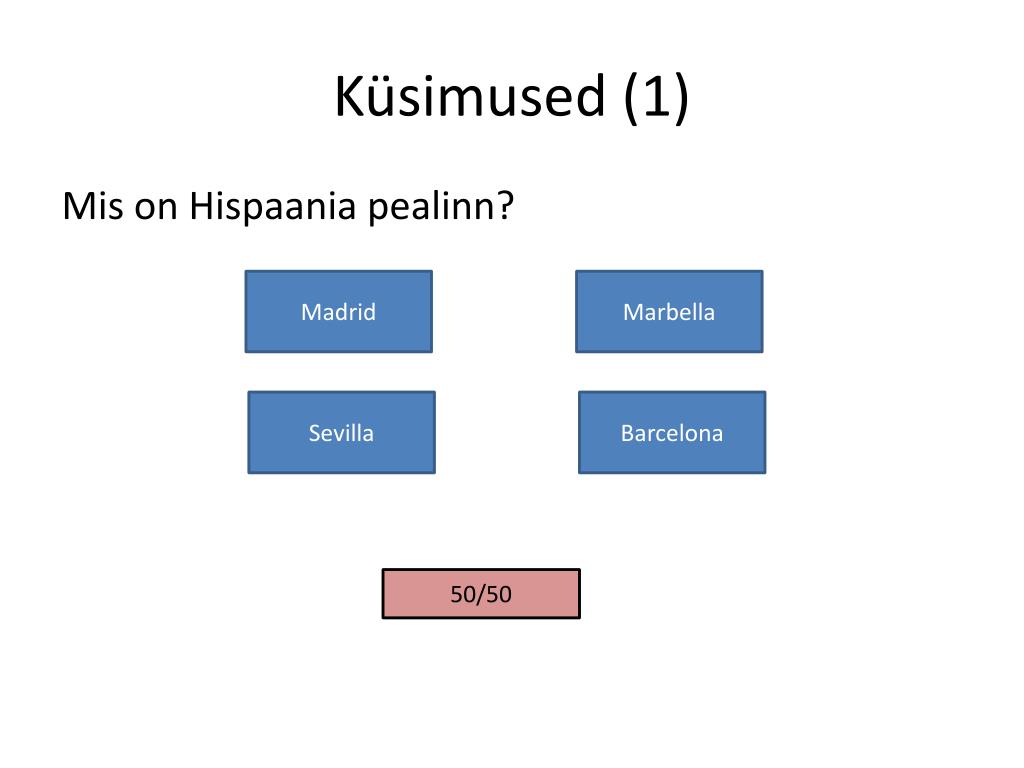 Küsimused (1)

Mis on Hispaania pealinn?

Madrid

Marbella

Sevilla

Barcelona

50/50